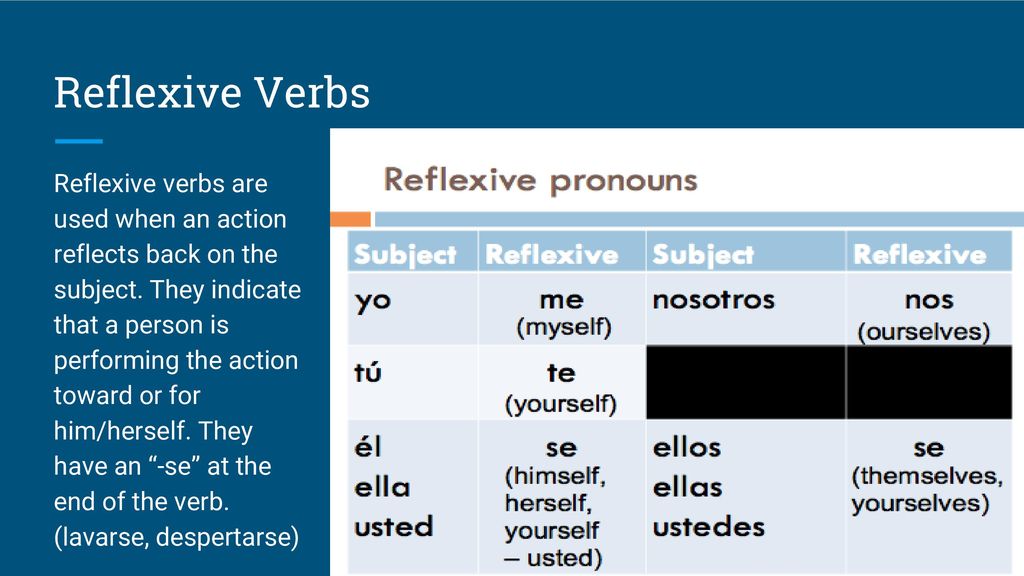 Reflexive Verbs

Reflexive verbs are used when an action reflects back on the subject. They indicate that a person is performing the action toward or for him/herself. They have an “-se” at the end of the verb. (lavarse, despertarse)

Reflexive pronouns

| Subject | Reflexive | Subject | Reflexive |
|---|---|---|---|
| yo | me (myself) | nosotros | nos (ourselves) |
| tú | te (yourself) | | |
| él ella usted | se (himself, herself, yourself – usted) | ellos ellas ustedes | se (themselves, yourselves) |